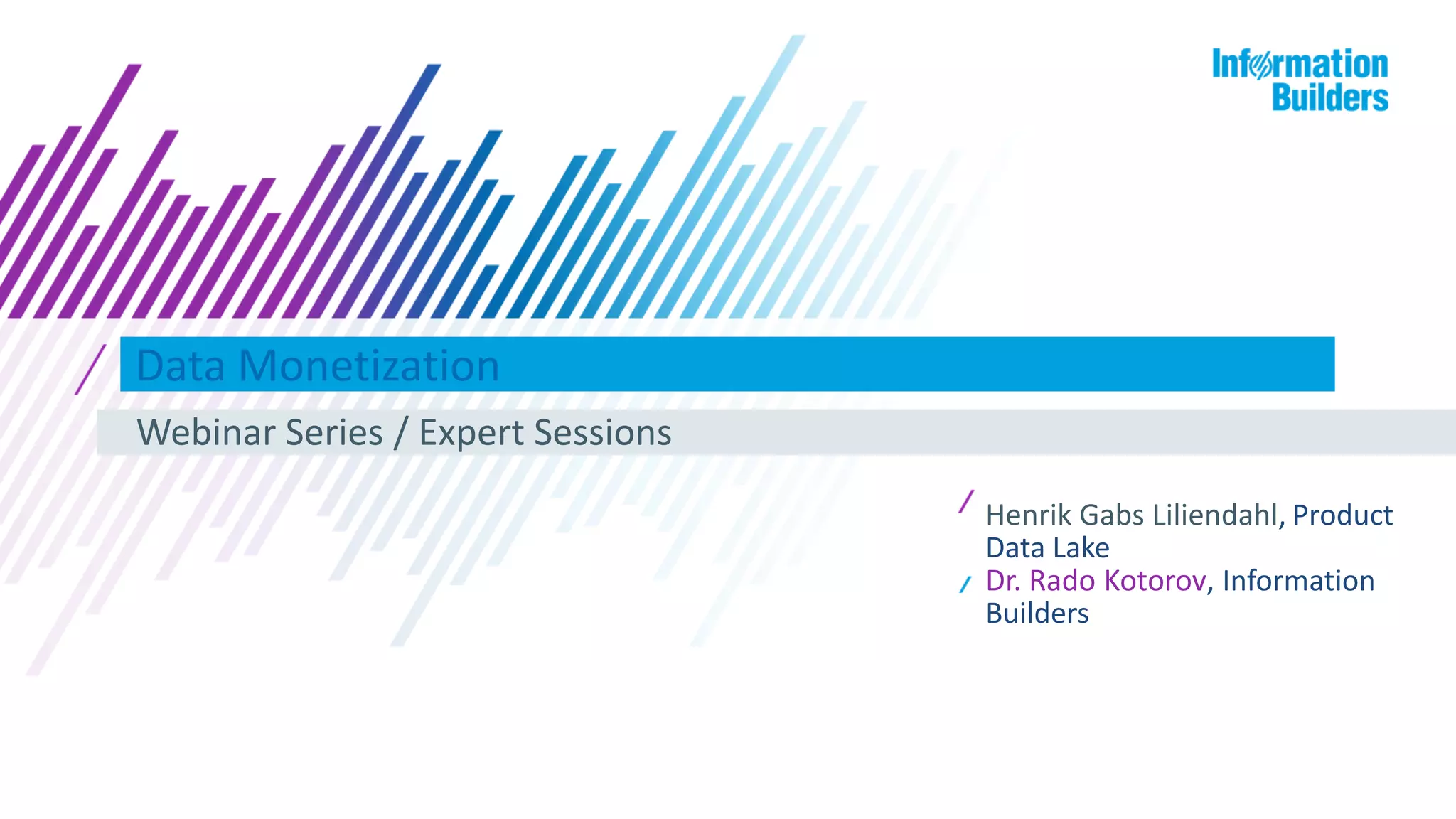 Information Builders

Data Monetization

Webinar Series / Expert Sessions

Henrik Gabs Liliendahl, Product Data Lake

Dr. Rado Kotorov, Information Builders